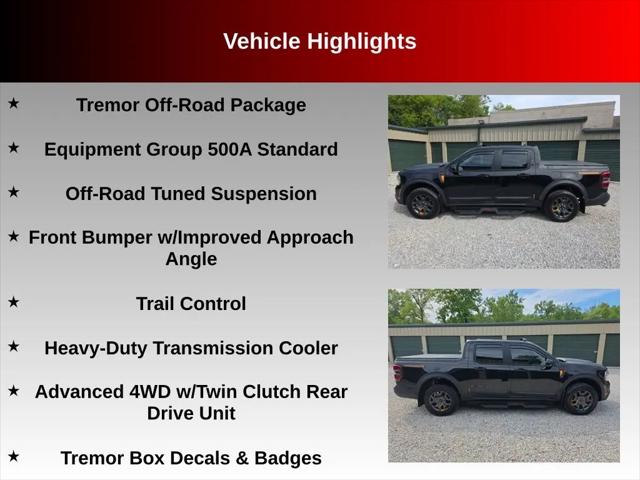 Vehicle Highlights

★ Tremor Off-Road Package

★ Equipment Group 500A Standard

★ Off-Road Tuned Suspension

★ Front Bumper w/Improved Approach Angle

★ Trail Control

★ Heavy-Duty Transmission Cooler

★ Advanced 4WD w/Twin Clutch Rear Drive Unit

★ Tremor Box Decals & Badges